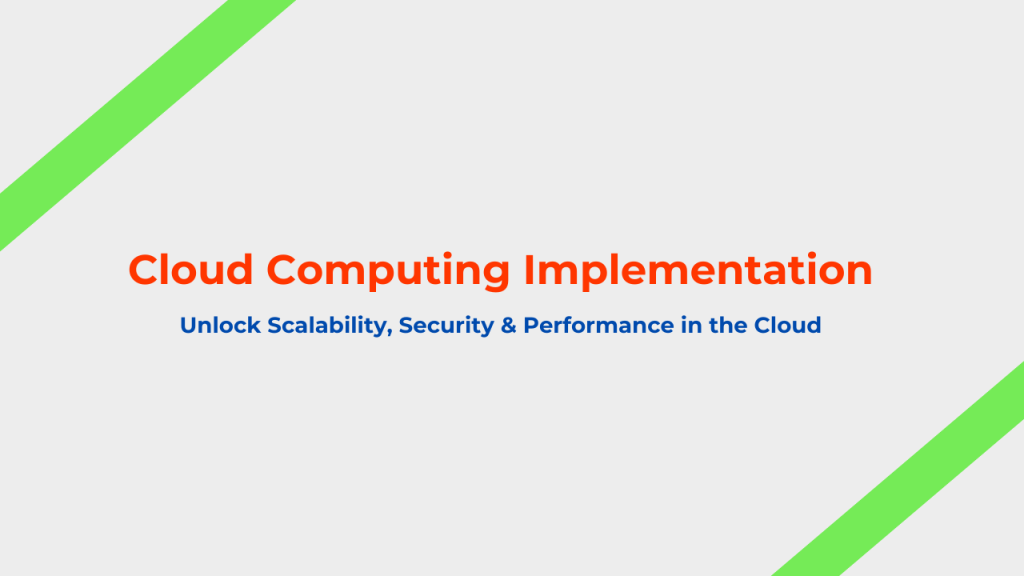 Cloud Computing Implementation

Unlock Scalability, Security & Performance in the Cloud